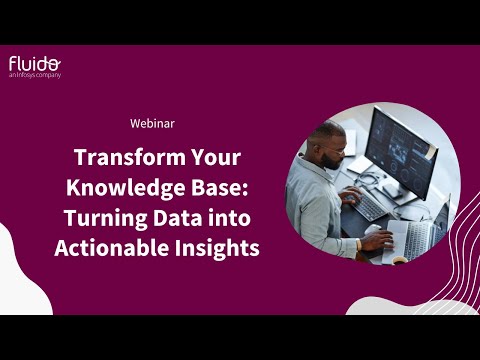 fluido
an Infosys company

Webinar

Transform Your Knowledge Base: Turning Data into Actionable Insights